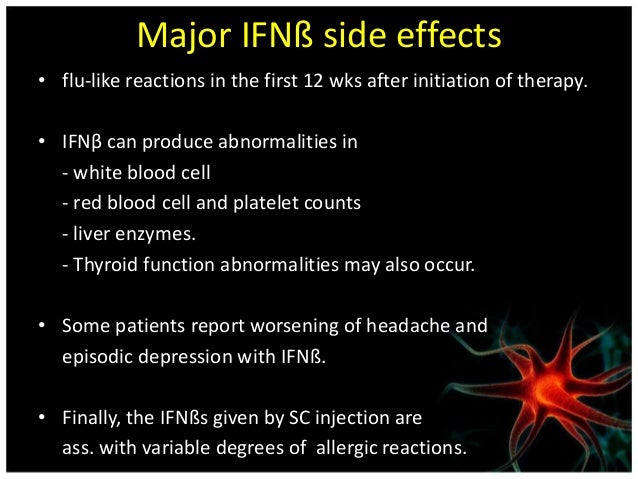 Major IFNß side effects

• flu-like reactions in the first 12 wks after initiation of therapy.

• IFNβ can produce abnormalities in
- white blood cell
- red blood cell and platelet counts
- liver enzymes.
- Thyroid function abnormalities may also occur.

• Some patients report worsening of headache and episodic depression with IFNß.

• Finally, the IFNßs given by SC injection are ass. with variable degrees of allergic reactions.